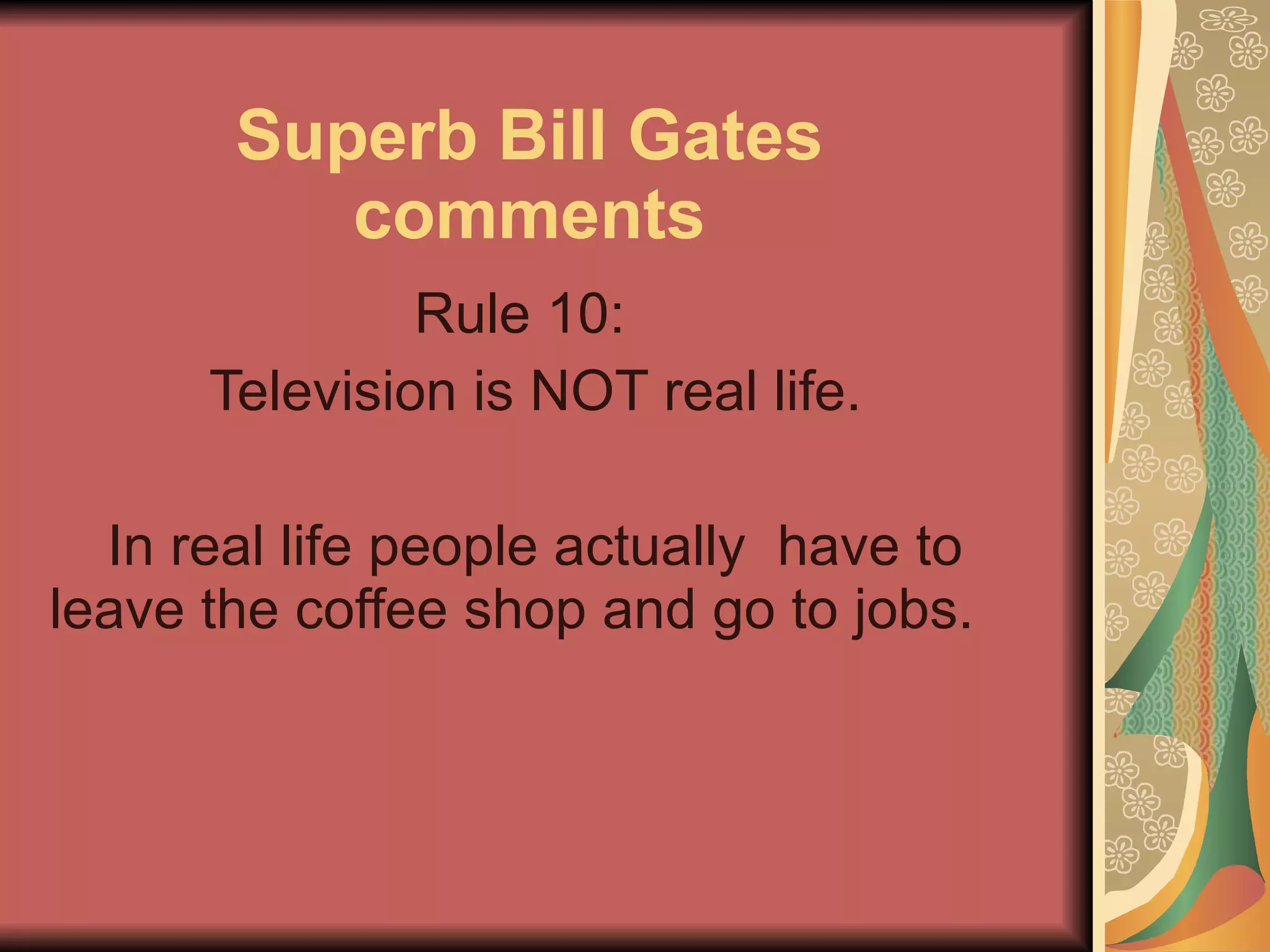 Superb Bill Gates comments

Rule 10:

Television is NOT real life.

In real life people actually have to leave the coffee shop and go to jobs.